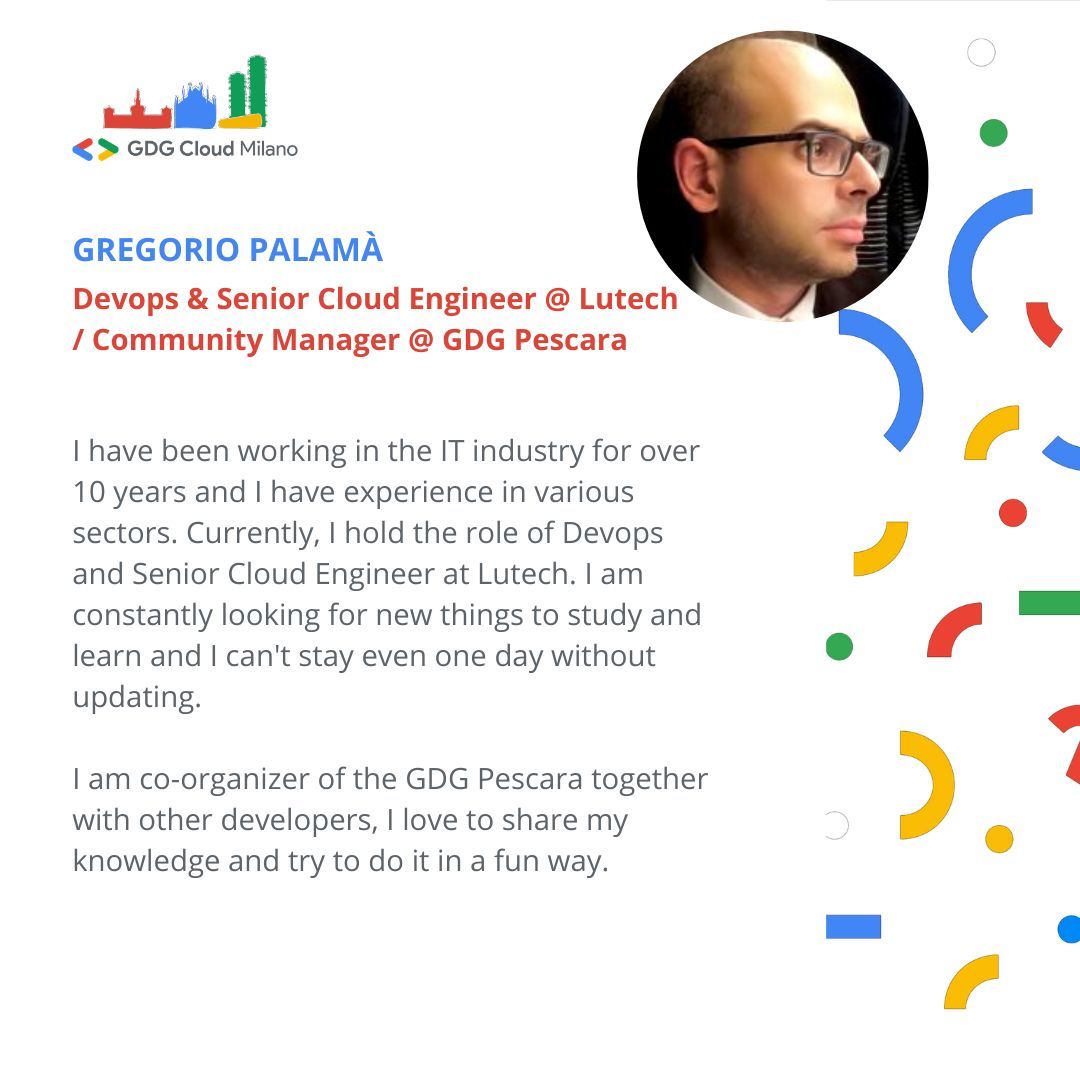 GDG Cloud Milano

GREGORIO PALAMÀ

Devops & Senior Cloud Engineer @ Lutech / Community Manager @ GDG Pescara

I have been working in the IT industry for over 10 years and I have experience in various sectors. Currently, I hold the role of Devops and Senior Cloud Engineer at Lutech. I am constantly looking for new things to study and learn and I can't stay even one day without updating.

I am co-organizer of the GDG Pescara together with other developers, I love to share my knowledge and try to do it in a fun way.